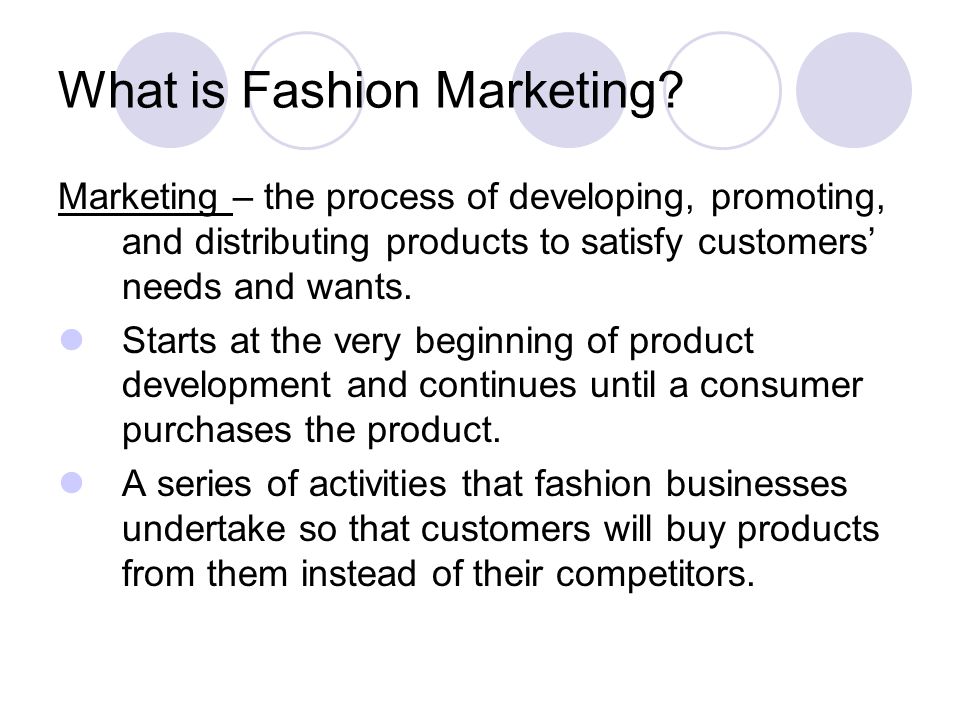 What is Fashion Marketing?

Marketing – the process of developing, promoting, and distributing products to satisfy customers' needs and wants.

- Starts at the very beginning of product development and continues until a consumer purchases the product.
- A series of activities that fashion businesses undertake so that customers will buy products from them instead of their competitors.